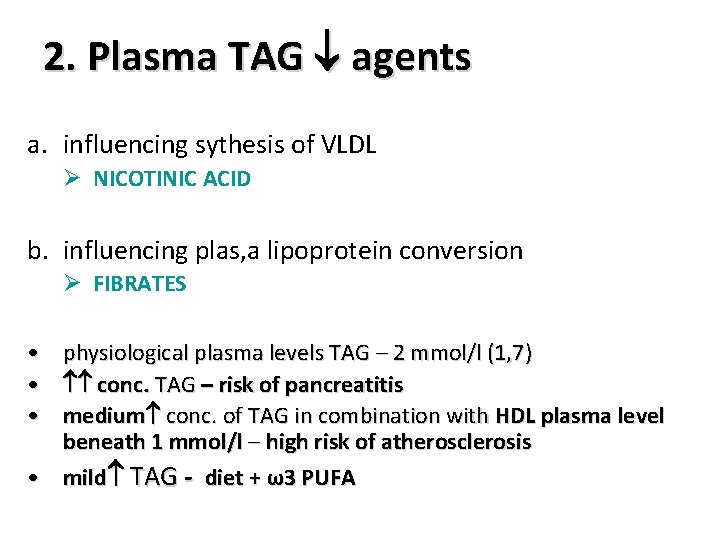 2. Plasma TAG ↓ agents

a. influencing sythesis of VLDL

➢ NICOTINIC ACID

b. influencing plas,a lipoprotein conversion

➢ FIBRATES

• physiological plasma levels TAG – 2 mmol/l (1,7)
• ↑↑ conc. TAG – risk of pancreatitis
• medium↑ conc. of TAG in combination with HDL plasma level beneath 1 mmol/l – high risk of atherosclerosis
• mild↑ TAG - diet + ω3 PUFA